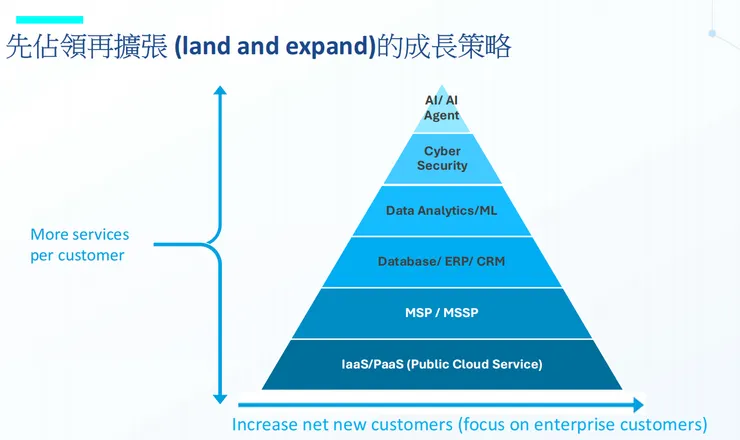 先佔領再擴張 (land and expand)的成長策略

More services per customer

AI/ AI Agent

Cyber Security

Data Analytics/ML

Database/ ERP/ CRM

MSP / MSSP

IaaS/PaaS (Public Cloud Service)

Increase net new customers (focus on enterprise customers)